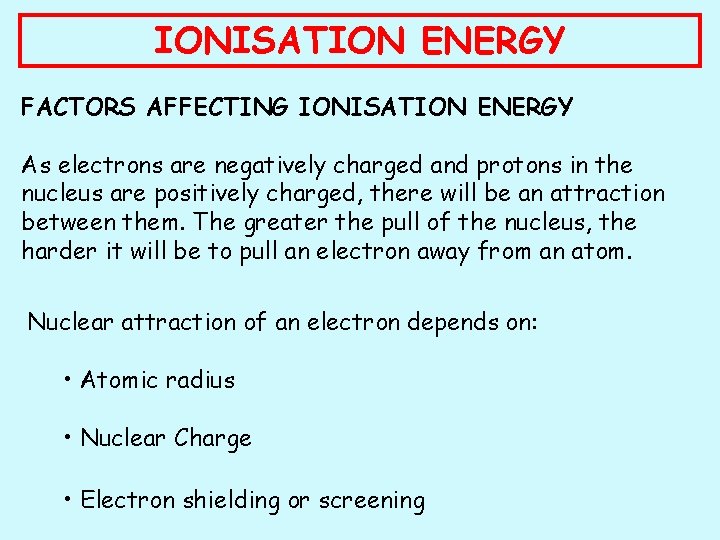 IONISATION ENERGY

FACTORS AFFECTING IONISATION ENERGY

As electrons are negatively charged and protons in the nucleus are positively charged, there will be an attraction between them. The greater the pull of the nucleus, the harder it will be to pull an electron away from an atom.

Nuclear attraction of an electron depends on:

• Atomic radius

• Nuclear Charge

• Electron shielding or screening